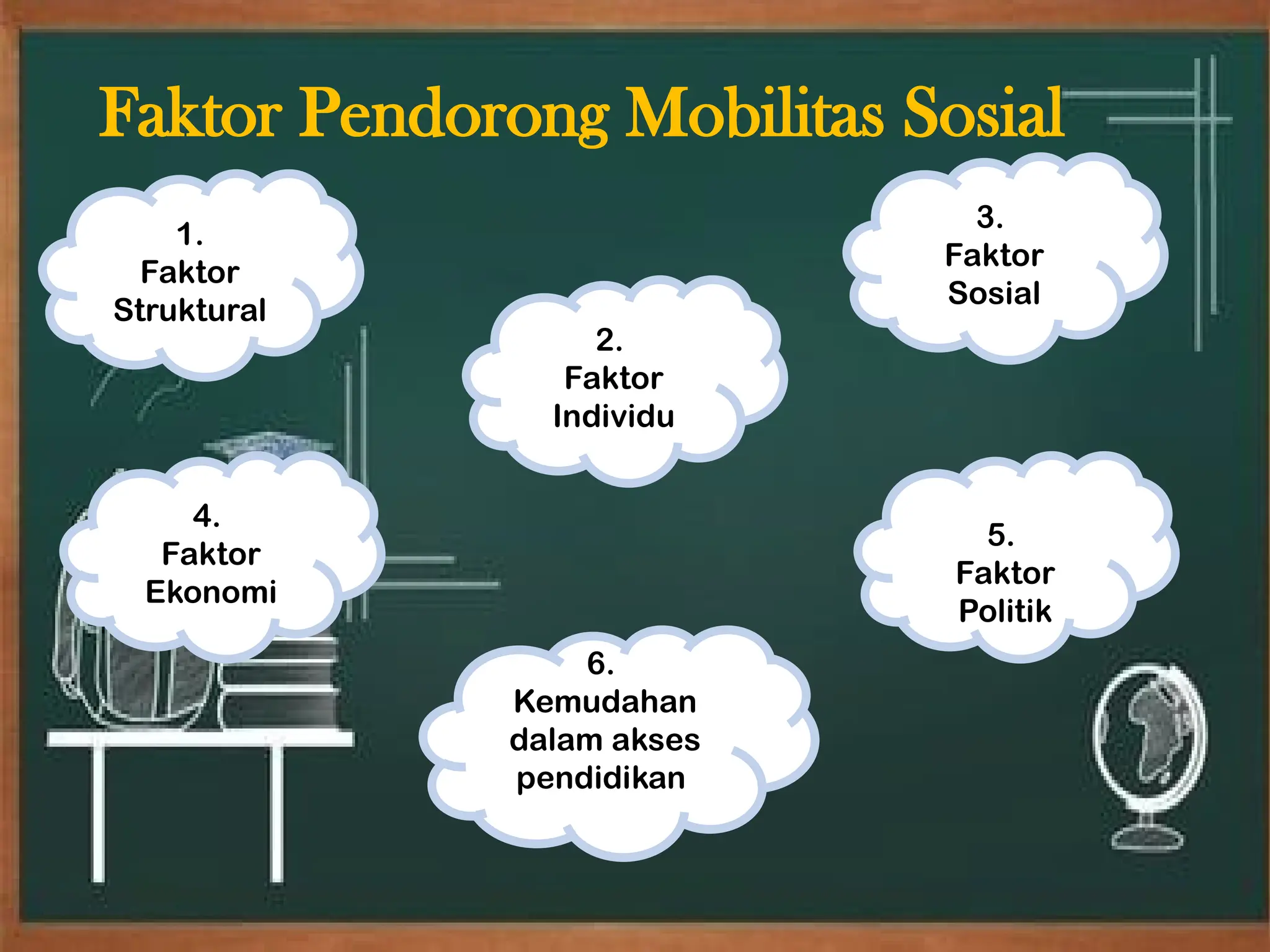 Faktor Pendorong Mobilitas Sosial

1.
Faktor
Struktural

2.
Faktor
Individu

3.
Faktor
Sosial

4.
Faktor
Ekonomi

5.
Faktor
Politik

6.
Kemudahan
dalam akses
pendidikan